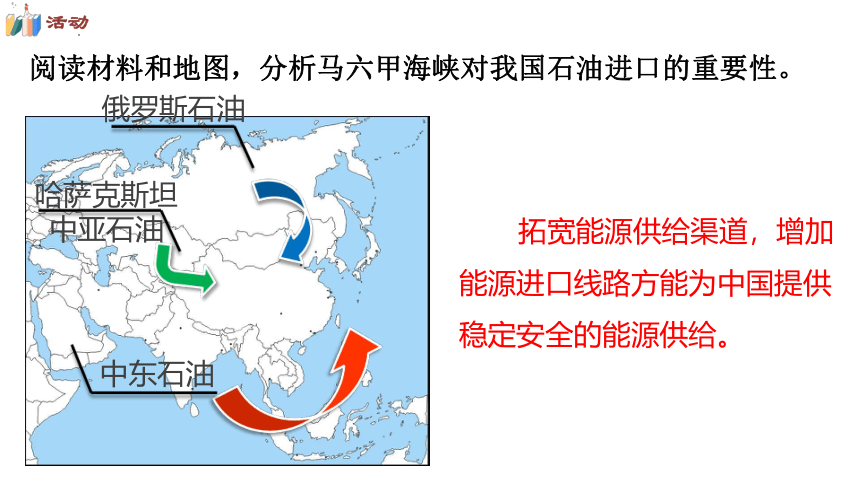 活动

阅读材料和地图，分析马六甲海峡对我国石油进口的重要性。

俄罗斯石油

哈萨克斯坦
中亚石油

中东石油

拓宽能源供给渠道，增加能源进口线路方能为中国提供稳定安全的能源供给。